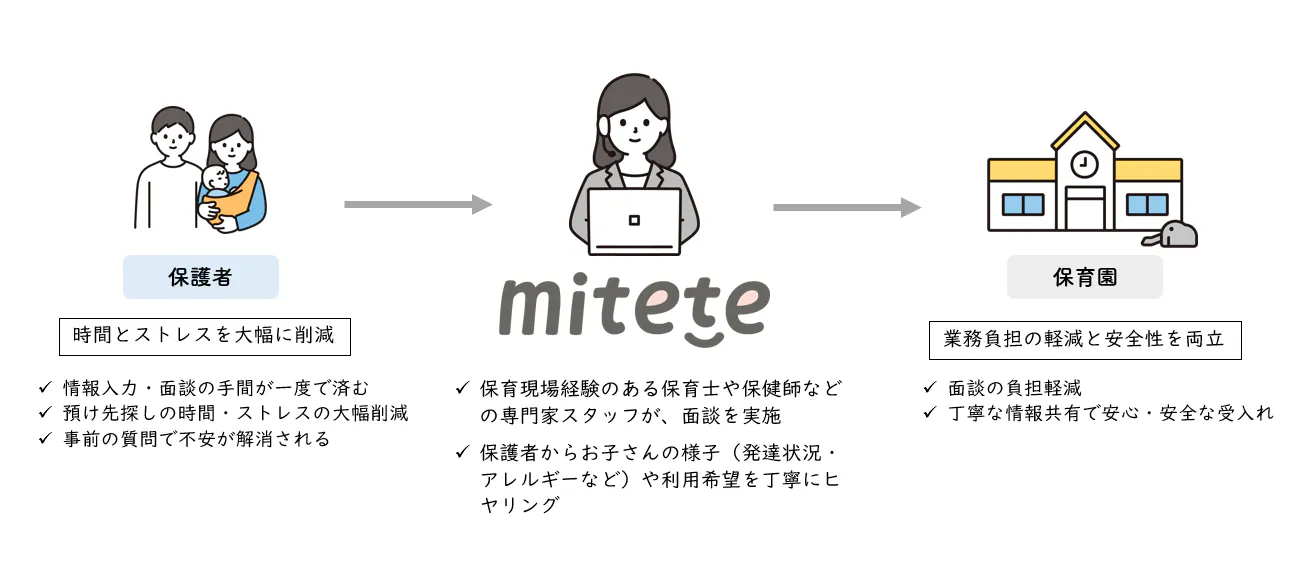 保護者

時間とストレスを大幅に削減

✓ 情報入力・面談の手間が一度で済む
✓ 預け先探しの時間・ストレスの大幅削減
✓ 事前の質問で不安が解消される

mitete

✓ 保育現場経験のある保育士や保健師などの専門家スタッフが、面談を実施

✓ 保護者からお子さんの様子（発達状況・アレルギーなど）や利用希望を丁寧にヒヤリング

保育園

業務負担の軽減と安全性を両立

✓ 面談の負担軽減
✓ 丁寧な情報共有で安心・安全な受入れ